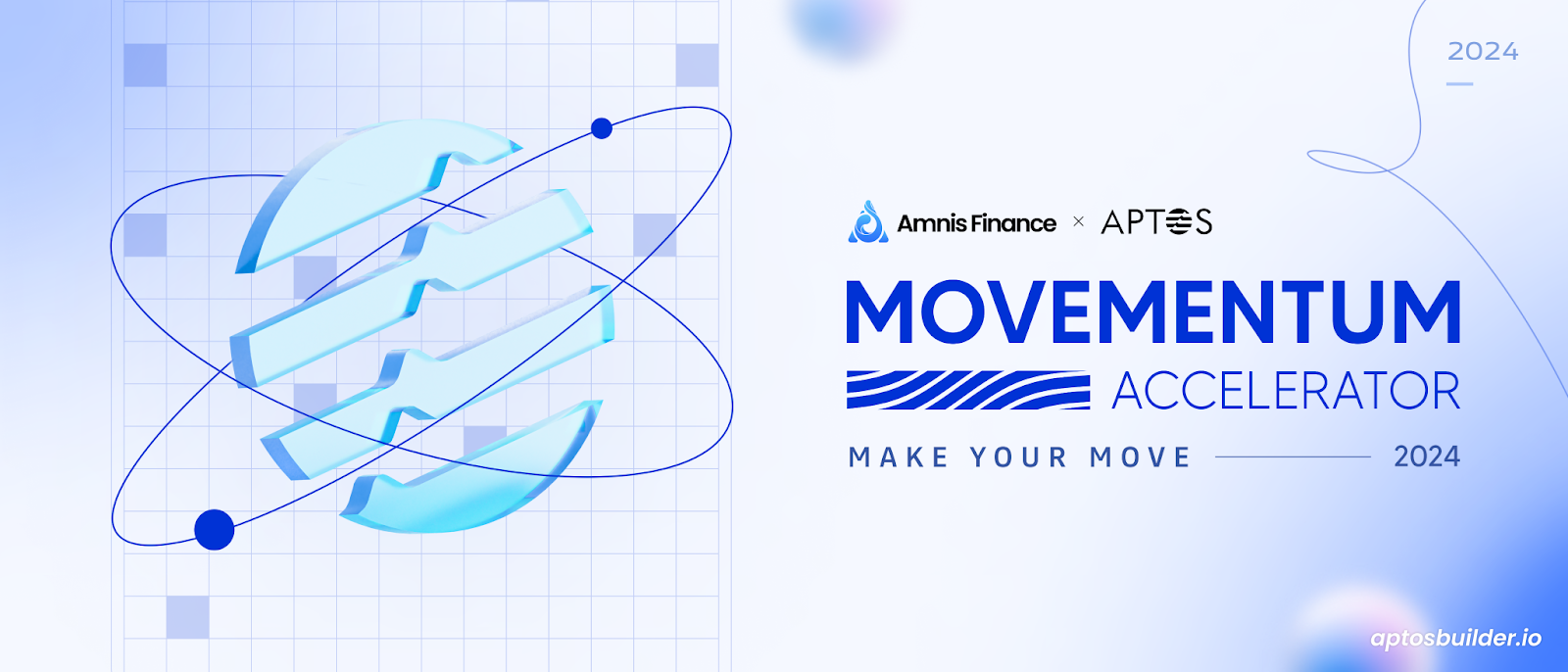 2024

Amnis Finance × APTOS

MOVEMENTUM

ACCELERATOR

MAKE YOUR MOVE 2024

aptosbuilder.io